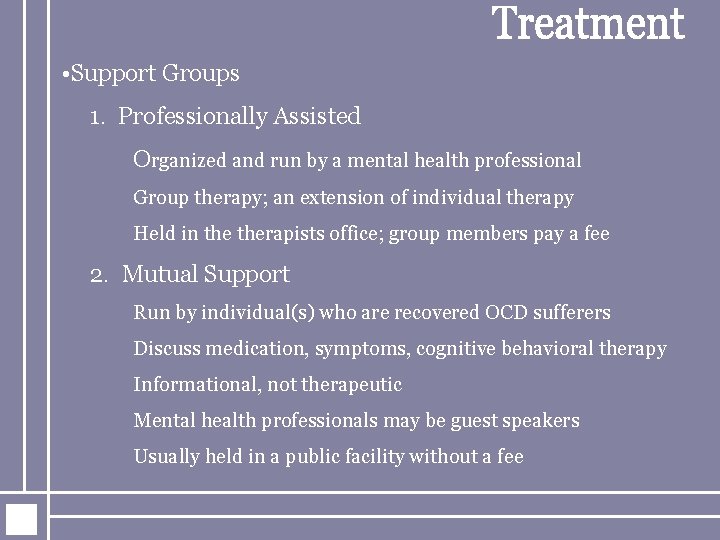 Treatment

•Support Groups

1. Professionally Assisted

Organized and run by a mental health professional

Group therapy; an extension of individual therapy

Held in the therapists office; group members pay a fee

2. Mutual Support

Run by individual(s) who are recovered OCD sufferers

Discuss medication, symptoms, cognitive behavioral therapy

Informational, not therapeutic

Mental health professionals may be guest speakers

Usually held in a public facility without a fee